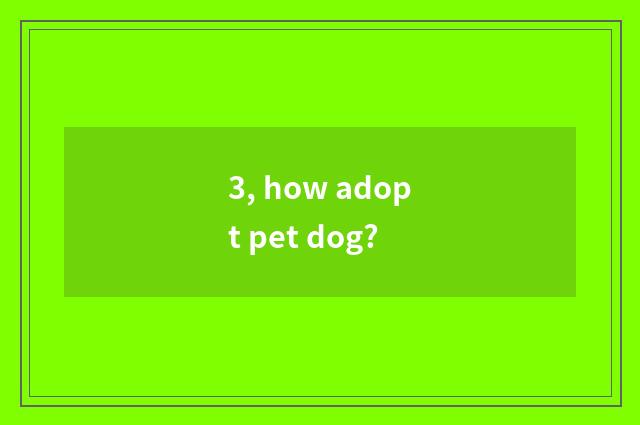 3, how adopt pet dog?